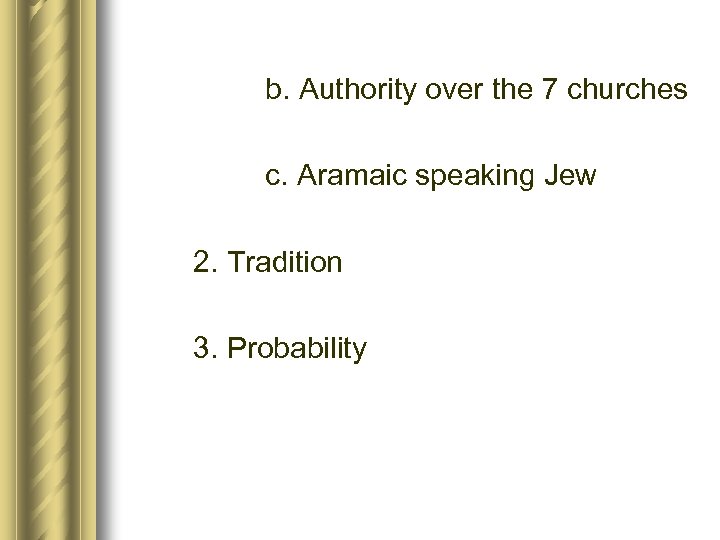 b. Authority over the 7 churches

c. Aramaic speaking Jew

2. Tradition

3. Probability